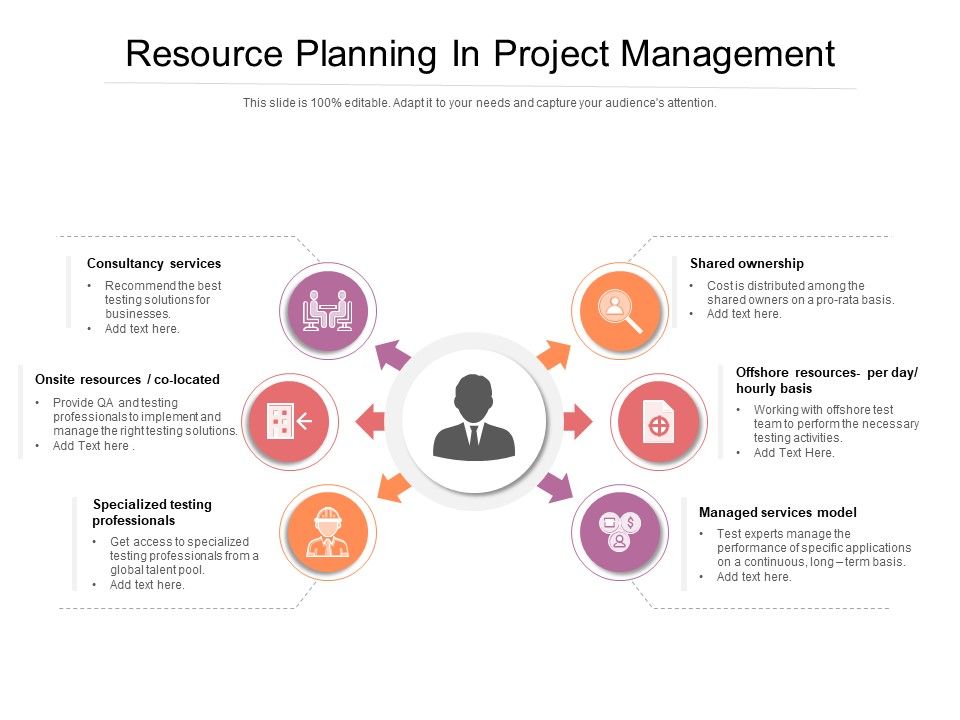 Resource Planning In Project Management

This slide is 100% editable. Adapt it to your needs and capture your audience's attention.

Consultancy services

• Recommend the best testing solutions for businesses.
• Add text here.

Onsite resources / co-located

• Provide QA and testing professionals to implement and manage the right testing solutions.
• Add Text here .

Specialized testing professionals

• Get access to specialized testing professionals from a global talent pool.
• Add text here.

Shared ownership

• Cost is distributed among the shared owners on a pro-rata basis.
• Add text here.

Offshore resources- per day/ hourly basis

• Working with offshore test team to perform the necessary testing activities.
• Add Text Here.

Managed services model

• Test experts manage the performance of specific applications on a continuous, long – term basis.
• Add text here.